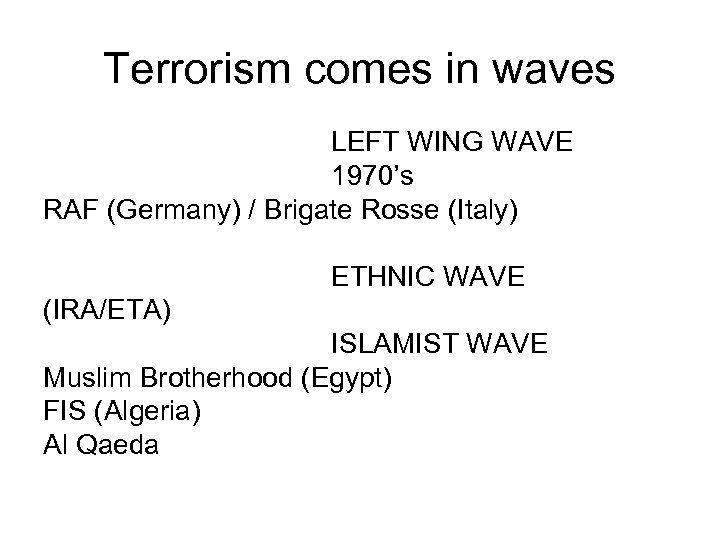 Terrorism comes in waves

LEFT WING WAVE
1970’s
RAF (Germany) / Brigate Rosse (Italy)

ETHNIC WAVE
(IRA/ETA)
ISLAMIST WAVE
Muslim Brotherhood (Egypt)
FIS (Algeria)
Al Qaeda